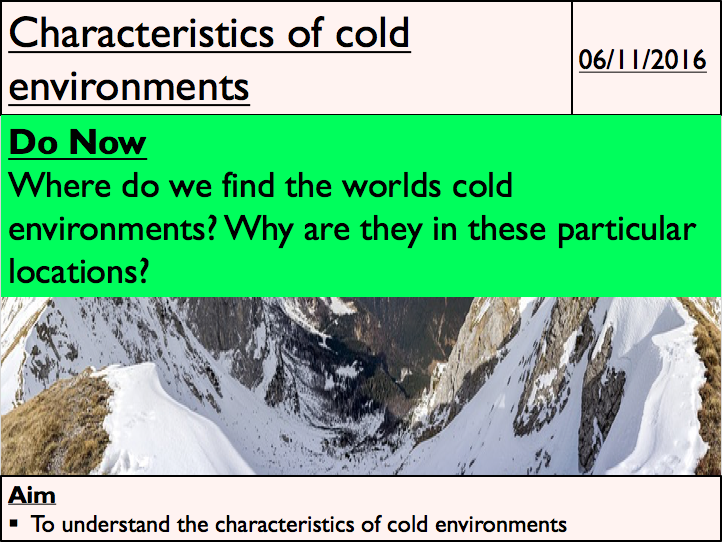 Characteristics of cold environments

06/11/2016

Do Now

Where do we find the worlds cold environments? Why are they in these particular locations?

Aim

▪ To understand the characteristics of cold environments